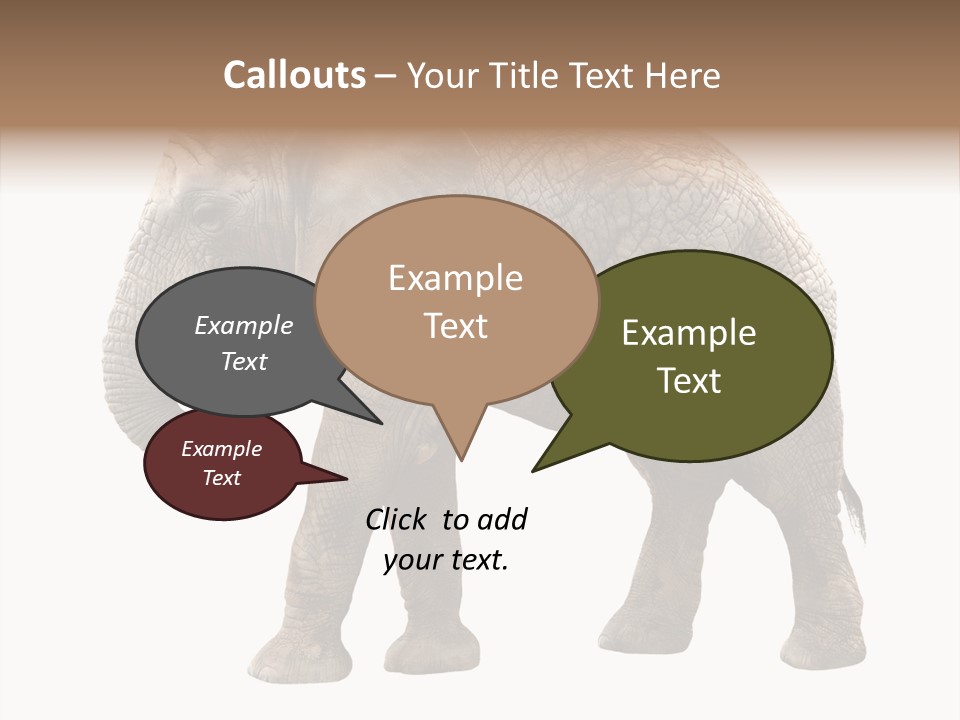 Callouts – Your Title Text Here

Example Text

Example Text

Example Text

Example Text

Click to add your text.